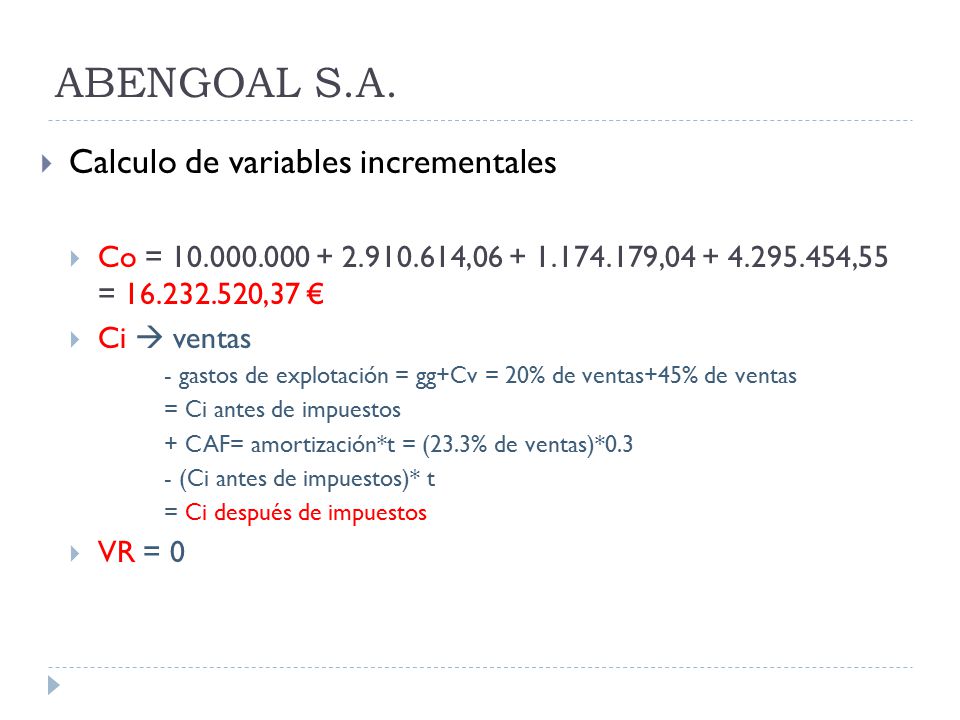 ABENGOAL S.A.

Calculo de variables incrementales

Co = 10.000.000 + 2.910.614,06 + 1.174.179,04 + 4.295.454,55 = 16.232.520,37 €

Ci → ventas

- gastos de explotación = gg+Cv = 20% de ventas+45% de ventas
= Ci antes de impuestos
+ CAF= amortización*t = (23.3% de ventas)*0.3
- (Ci antes de impuestos)* t
= Ci después de impuestos

VR = 0